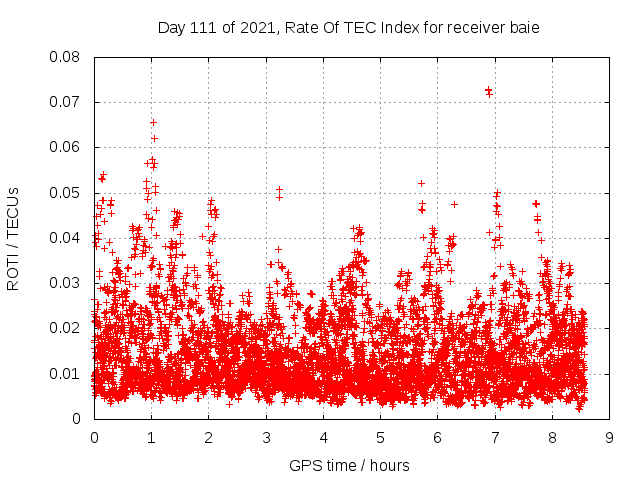 Day 111 of 2021, Rate Of TEC Index for receiver baie

ROTI / TECUs

0.08
0.07
0.06
0.05
0.04
0.03
0.02
0.01
0

0 1 2 3 4 5 6 7 8 9

GPS time / hours